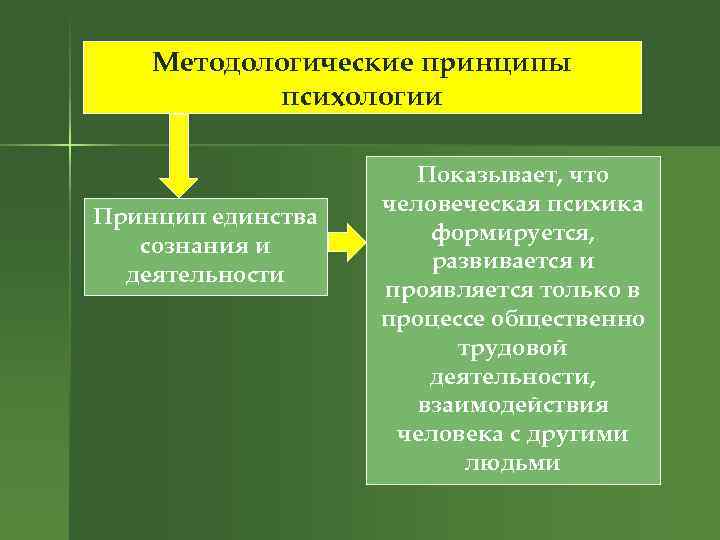 Методологические принципы психологии

Принцип единства сознания и деятельности

Показывает, что человеческая психика формируется, развивается и проявляется только в процессе общественно трудовой деятельности, взаимодействия человека с другими людьми